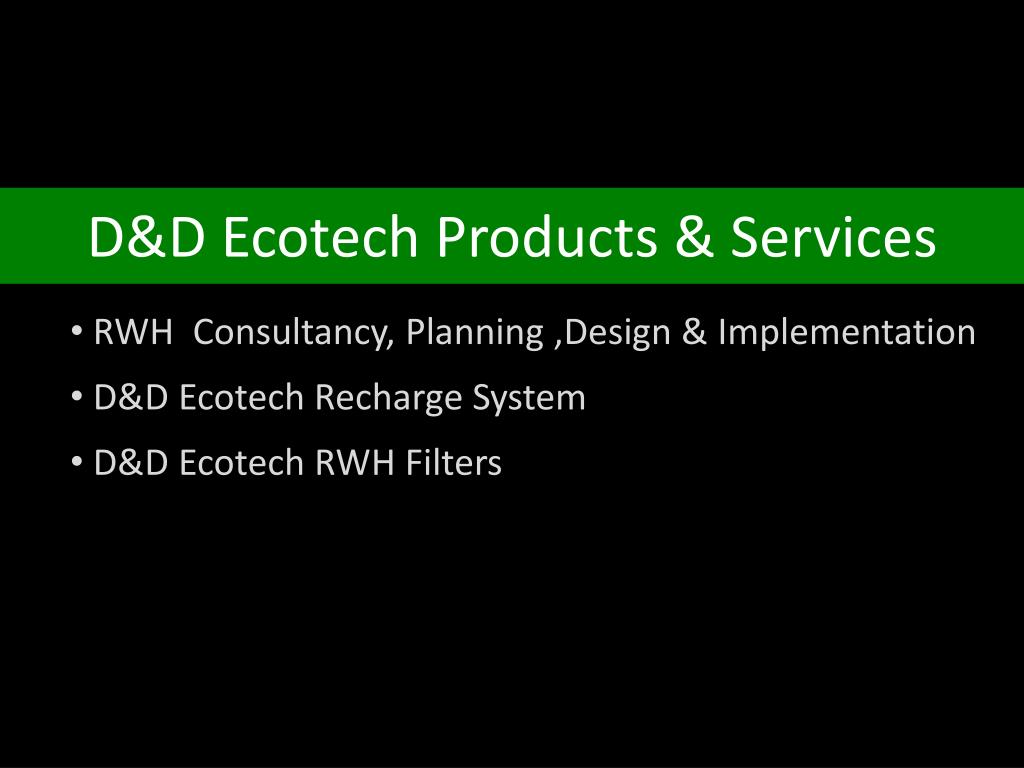 D&D Ecotech Products & Services

• RWH  Consultancy, Planning ,Design & Implementation
• D&D Ecotech Recharge System
• D&D Ecotech RWH Filters